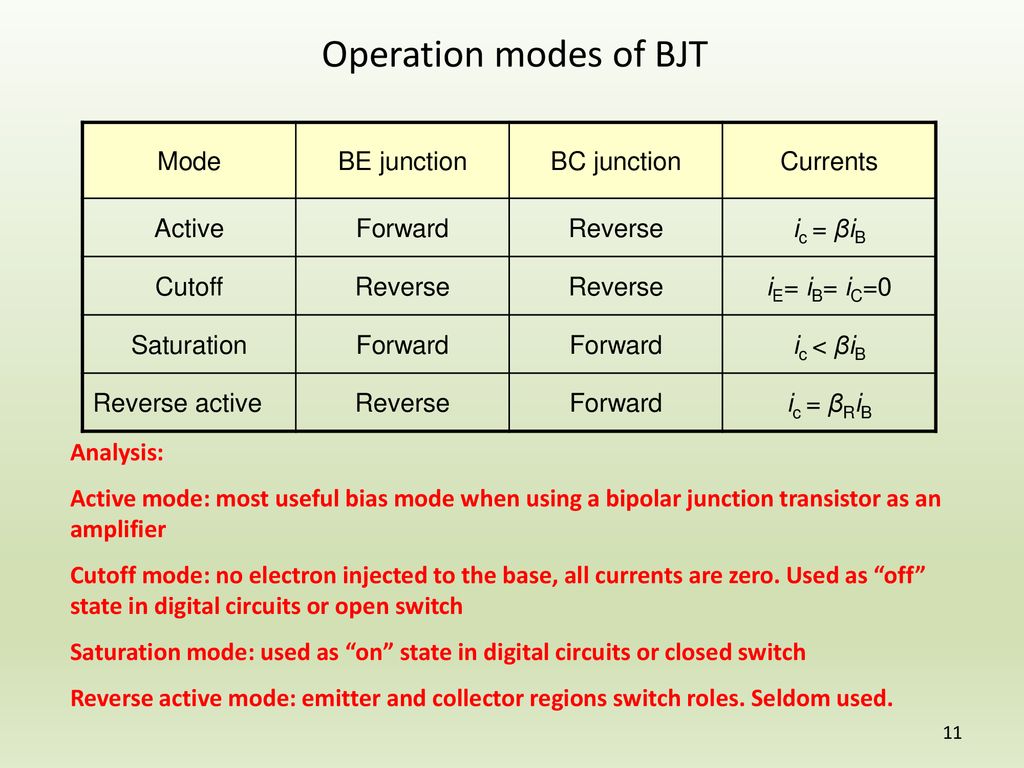 Operation modes of BJT

| Mode | BE junction | BC junction | Currents |
|---|---|---|---|
| Active | Forward | Reverse | $i_c = \beta i_B$ |
| Cutoff | Reverse | Reverse | $i_E = i_B = i_C = 0$ |
| Saturation | Forward | Forward | $i_c < \beta i_B$ |
| Reverse active | Reverse | Forward | $i_c = \beta_R i_B$ |

Analysis:

Active mode: most useful bias mode when using a bipolar junction transistor as an amplifier

Cutoff mode: no electron injected to the base, all currents are zero. Used as “off” state in digital circuits or open switch

Saturation mode: used as “on” state in digital circuits or closed switch

Reverse active mode: emitter and collector regions switch roles. Seldom used.

11